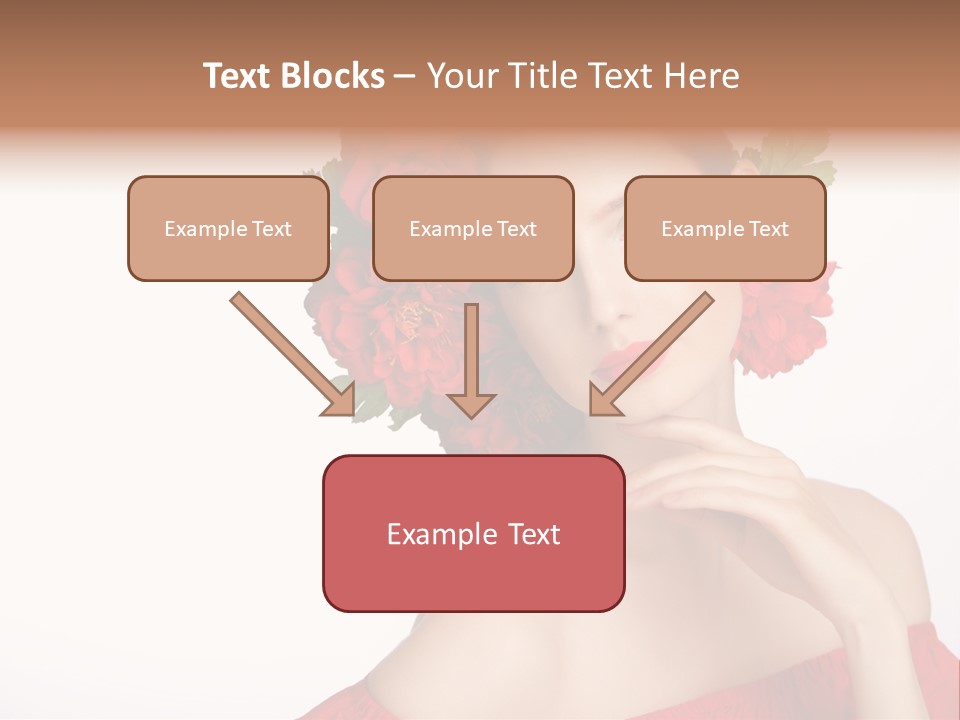 Text Blocks – Your Title Text Here

Example Text

Example Text

Example Text

Example Text